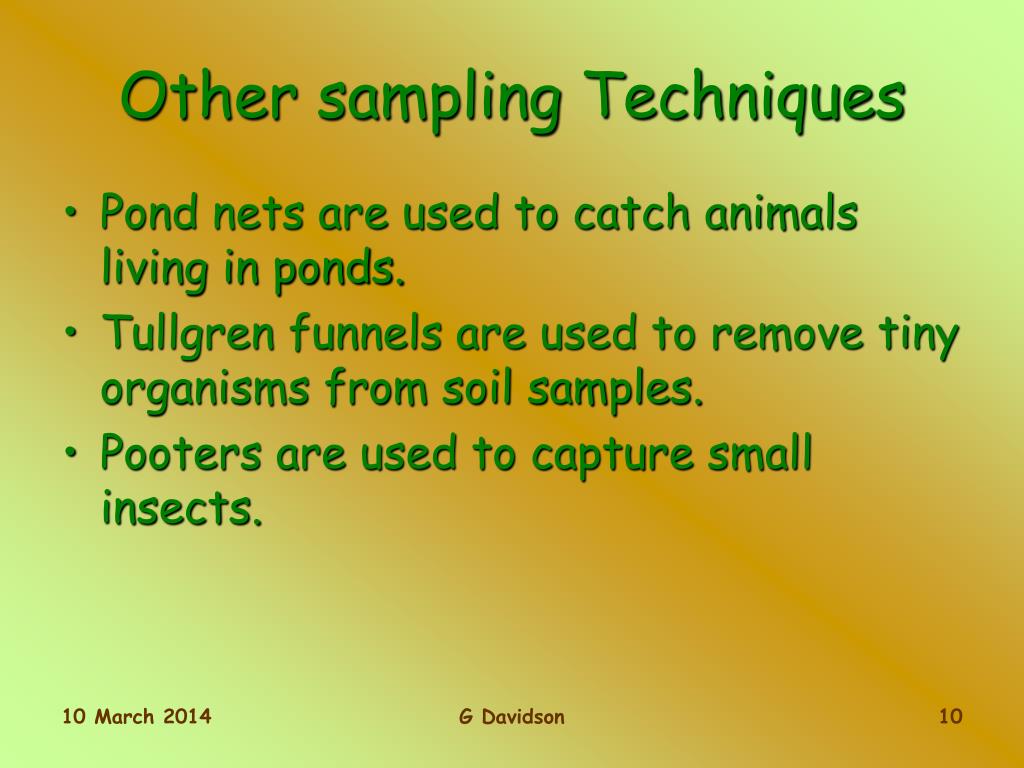 Other sampling Techniques

• Pond nets are used to catch animals living in ponds.
• Tullgren funnels are used to remove tiny organisms from soil samples.
• Pooters are used to capture small insects.

10 March 2014

G Davidson

10